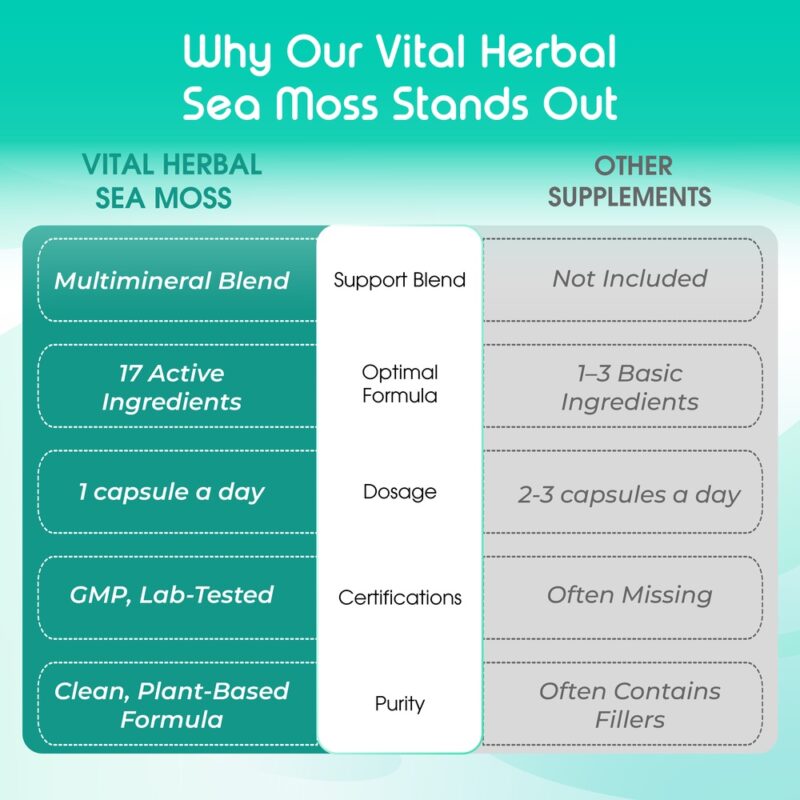 Why Our Vital Herbal Sea Moss Stands Out

| VITAL HERBAL SEA MOSS | | OTHER SUPPLEMENTS |
|---|---|---|
| Multimineral Blend | Support Blend | Not Included |
| 17 Active Ingredients | Optimal Formula | 1–3 Basic Ingredients |
| 1 capsule a day | Dosage | 2-3 capsules a day |
| GMP, Lab-Tested | Certifications | Often Missing |
| Clean, Plant-Based Formula | Purity | Often Contains Fillers |